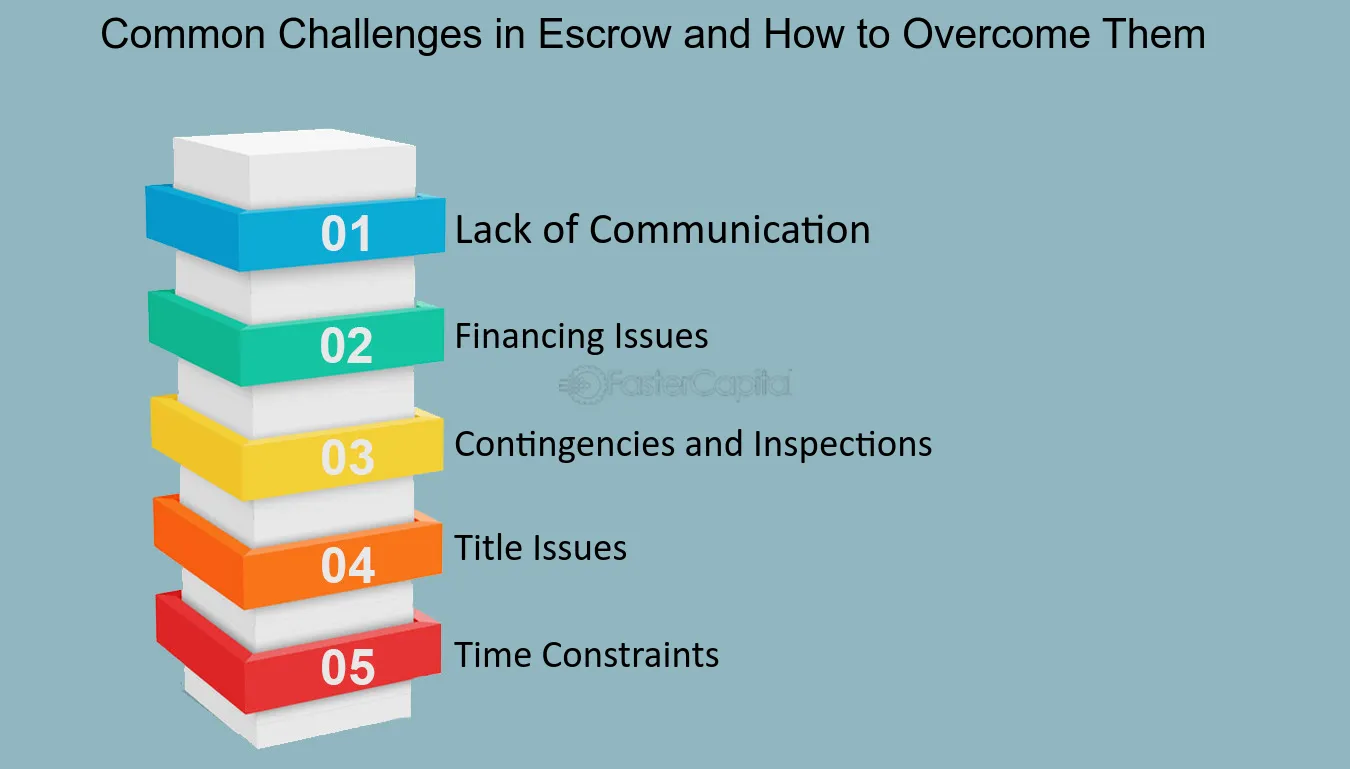 Common Challenges in Escrow and How to Overcome Them

01 Lack of Communication

02 Financing Issues

FasterCapital

03 Contingencies and Inspections

04 Title Issues

05 Time Constraints